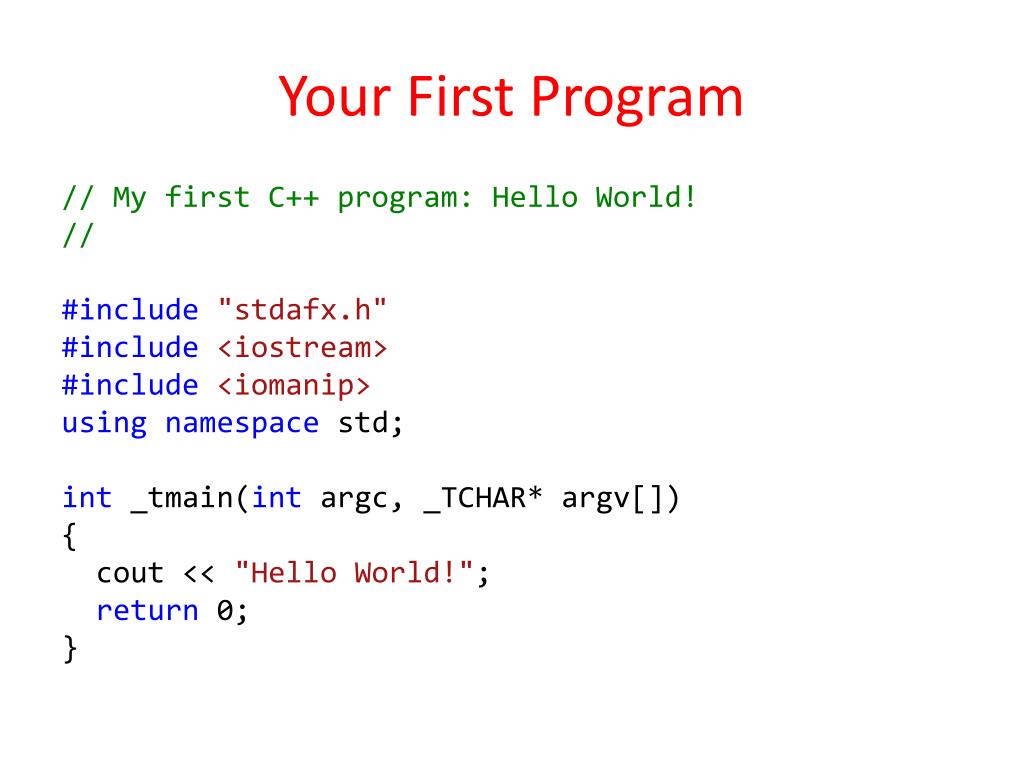 Your First Program

// My first C++ program: Hello World!
//

#include "stdafx.h"
#include <iostream>
#include <iomanip>
using namespace std;

int _tmain(int argc, _TCHAR* argv[])
{
  cout << "Hello World!";
  return 0;
}